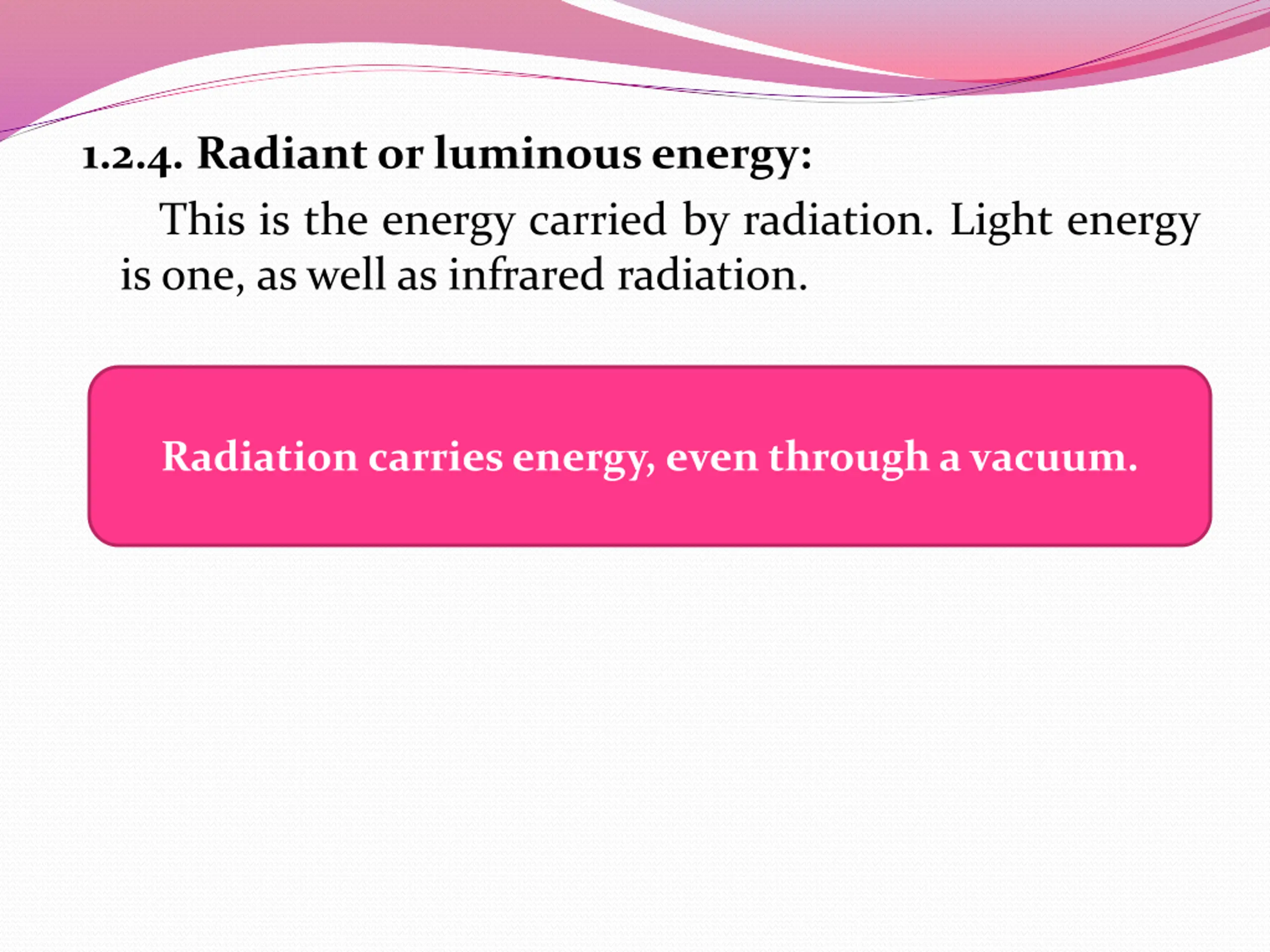 1.2.4. Radiant or luminous energy:

This is the energy carried by radiation. Light energy is one, as well as infrared radiation.

Radiation carries energy, even through a vacuum.